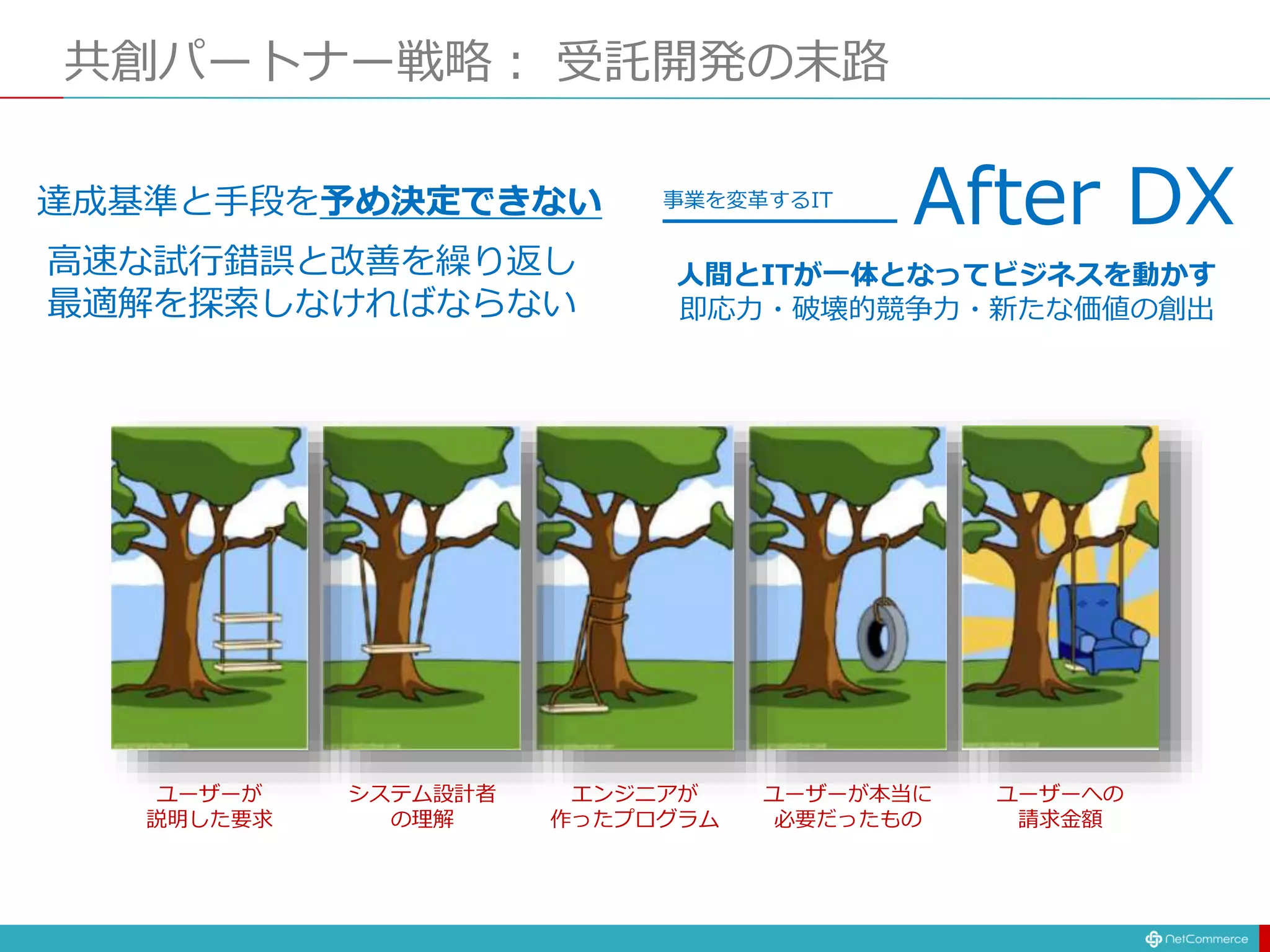 共創パートナー戦略： 受託開発の末路

達成基準と手段を予め決定できない

高速な試行錯誤と改善を繰り返し
最適解を探索しなければならない

事業を変革するIT

After DX

人間とITが一体となってビジネスを動かす
即応力・破壊的競争力・新たな価値の創出

ユーザーが
説明した要求

システム設計者
の理解

エンジニアが
作ったプログラム

ユーザーが本当に
必要だったもの

ユーザーへの
請求金額

NetCommerce